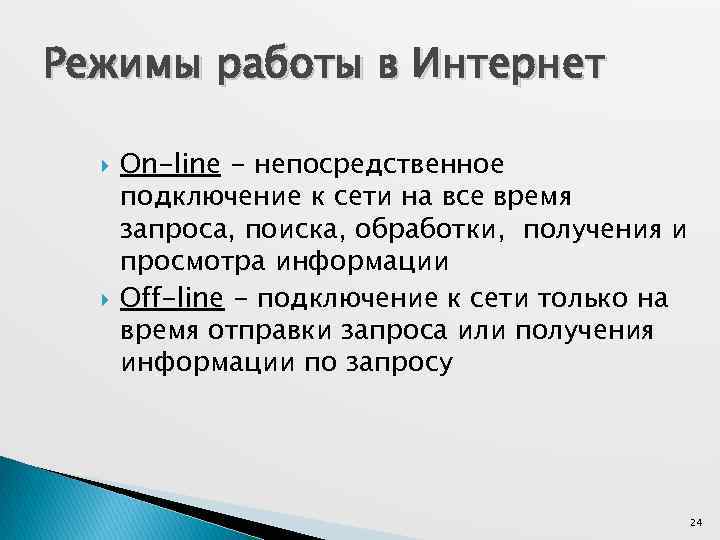 Режимы работы в Интернет

On-line - непосредственное подключение к сети на все время запроса, поиска, обработки, получения и просмотра информации

Off-line - подключение к сети только на время отправки запроса или получения информации по запросу

24